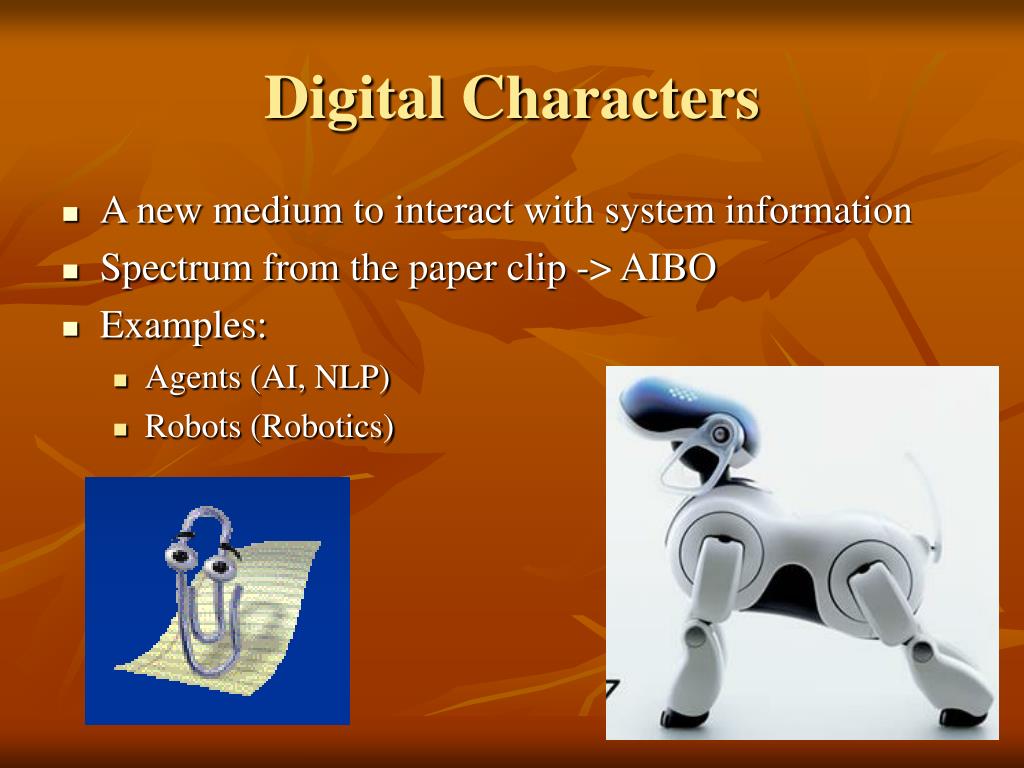 Digital Characters

- A new medium to interact with system information
- Spectrum from the paper clip -> AIBO
- Examples:
  - Agents (AI, NLP)
  - Robots (Robotics)